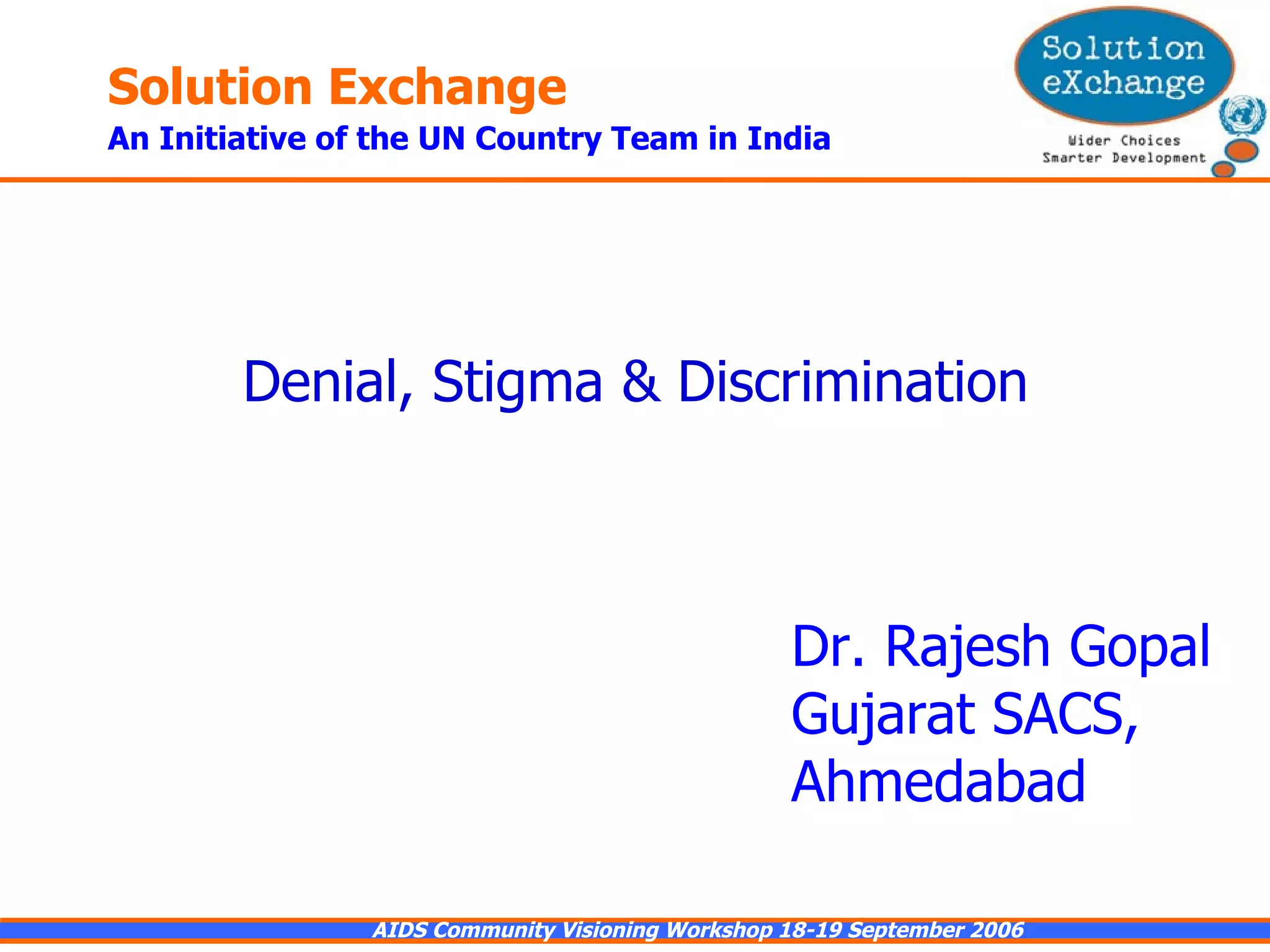 Solution Exchange
An Initiative of the UN Country Team in India

Solution eXchange
Wider Choices
Smarter Development

Denial, Stigma & Discrimination

Dr. Rajesh Gopal
Gujarat SACS,
Ahmedabad

AIDS Community Visioning Workshop 18-19 September 2006